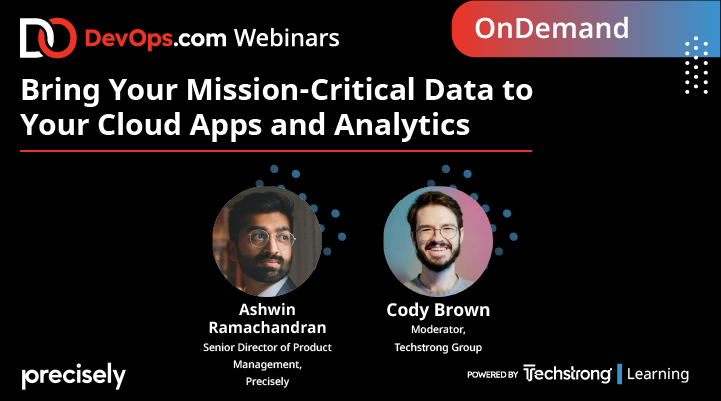 DevOps.com Webinars

OnDemand

Bring Your Mission-Critical Data to Your Cloud Apps and Analytics

Ashwin Ramachandran
Senior Director of Product Management, Precisely

Cody Brown
Moderator, Techstrong Group

precisely

POWERED BY Techstrong | Learning